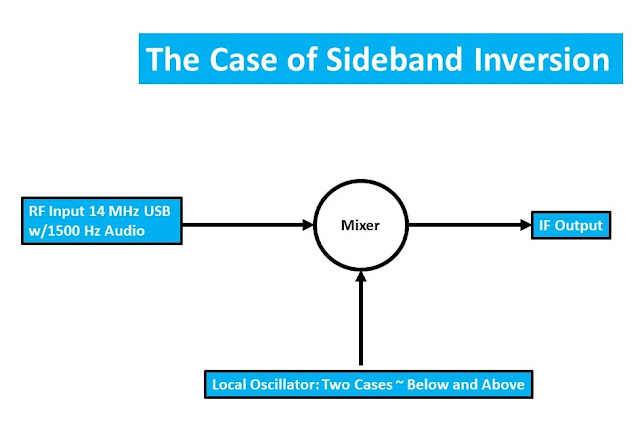 The Case of Sideband Inversion

RF Input 14 MHz USB w/1500 Hz Audio

Mixer

IF Output

Local Oscillator: Two Cases ~ Below and Above